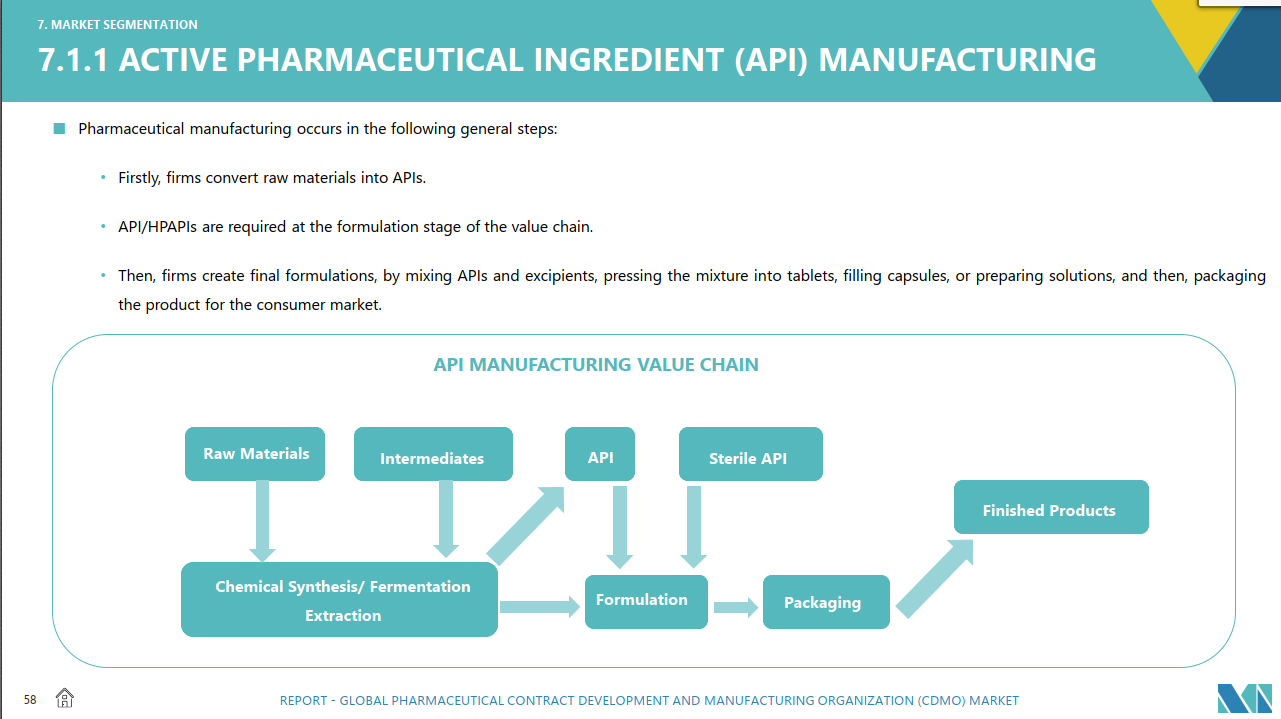 7. MARKET SEGMENTATION

7.1.1 ACTIVE PHARMACEUTICAL INGREDIENT (API) MANUFACTURING

Pharmaceutical manufacturing occurs in the following general steps:

• Firstly, firms convert raw materials into APIs.

• API/HPAPIs are required at the formulation stage of the value chain.

• Then, firms create final formulations, by mixing APIs and excipients, pressing the mixture into tablets, filling capsules, or preparing solutions, and then, packaging the product for the consumer market.

API MANUFACTURING VALUE CHAIN

Raw Materials

Intermediates

API

Sterile API

Finished Products

Chemical Synthesis/ Fermentation Extraction

Formulation

Packaging

58

REPORT - GLOBAL PHARMACEUTICAL CONTRACT DEVELOPMENT AND MANUFACTURING ORGANIZATION (CDMO) MARKET